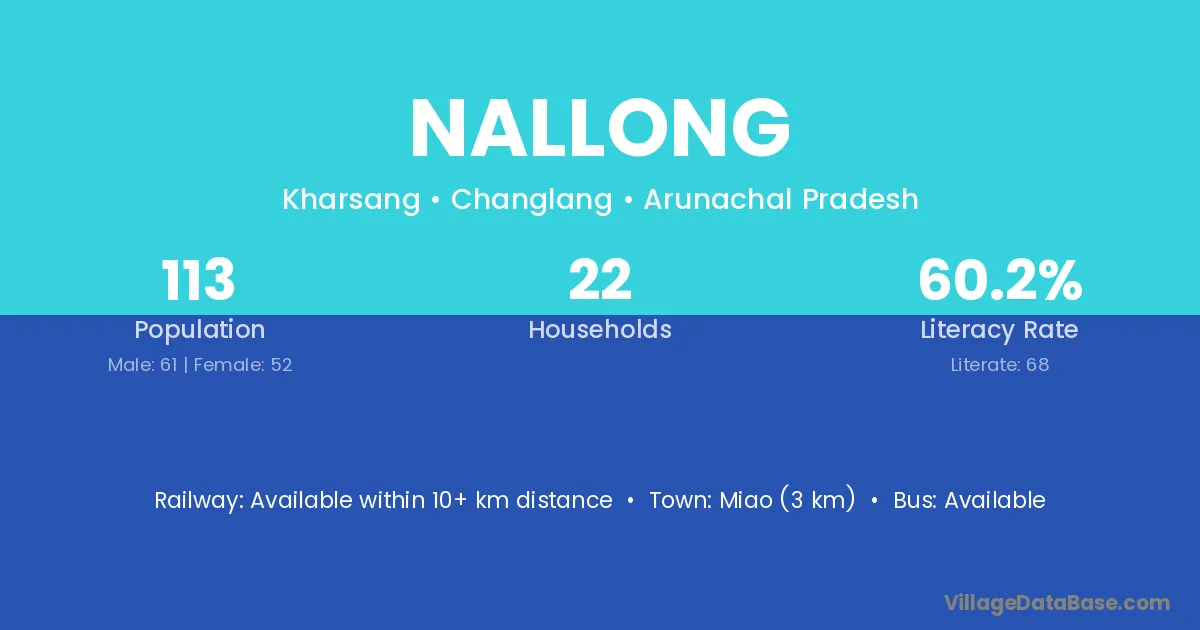 NALLONG

Kharsang • Changlang • Arunachal Pradesh

113
Population
Male: 61 | Female: 52

22
Households

60.2%
Literacy Rate
Literate: 68

Railway: Available within 10+ km distance • Town: Miao (3 km) • Bus: Available

VillageDataBase.com